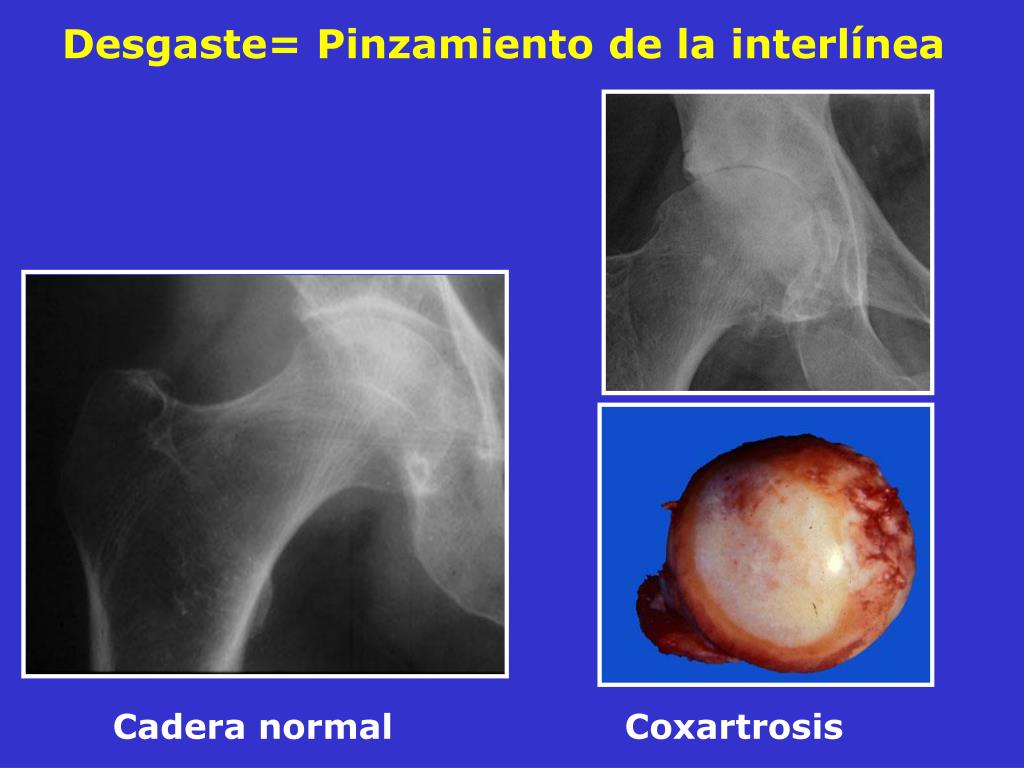 Desgaste= Pinzamiento de la interlínea

Cadera normal

Coxartrosis